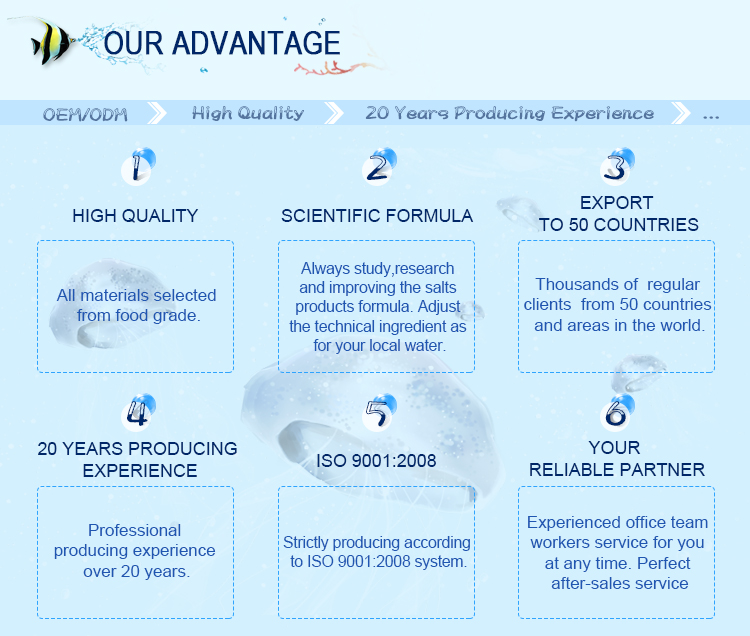 OUR ADVANTAGE

OEM/ODM High Quality 20 Years Producing Experience ...

1

HIGH QUALITY

All materials selected from food grade.

2

SCIENTIFIC FORMULA

Always study,research and improving the salts products formula. Adjust the technical ingredient as for your local water.

3

EXPORT TO 50 COUNTRIES

Thousands of regular clients from 50 countries and areas in the world.

4

20 YEARS PRODUCING EXPERIENCE

Professional producing experience over 20 years.

5

ISO 9001:2008

Strictly producing according to ISO 9001:2008 system.

6

YOUR RELIABLE PARTNER

Experienced office team workers service for you at any time. Perfect after-sales service